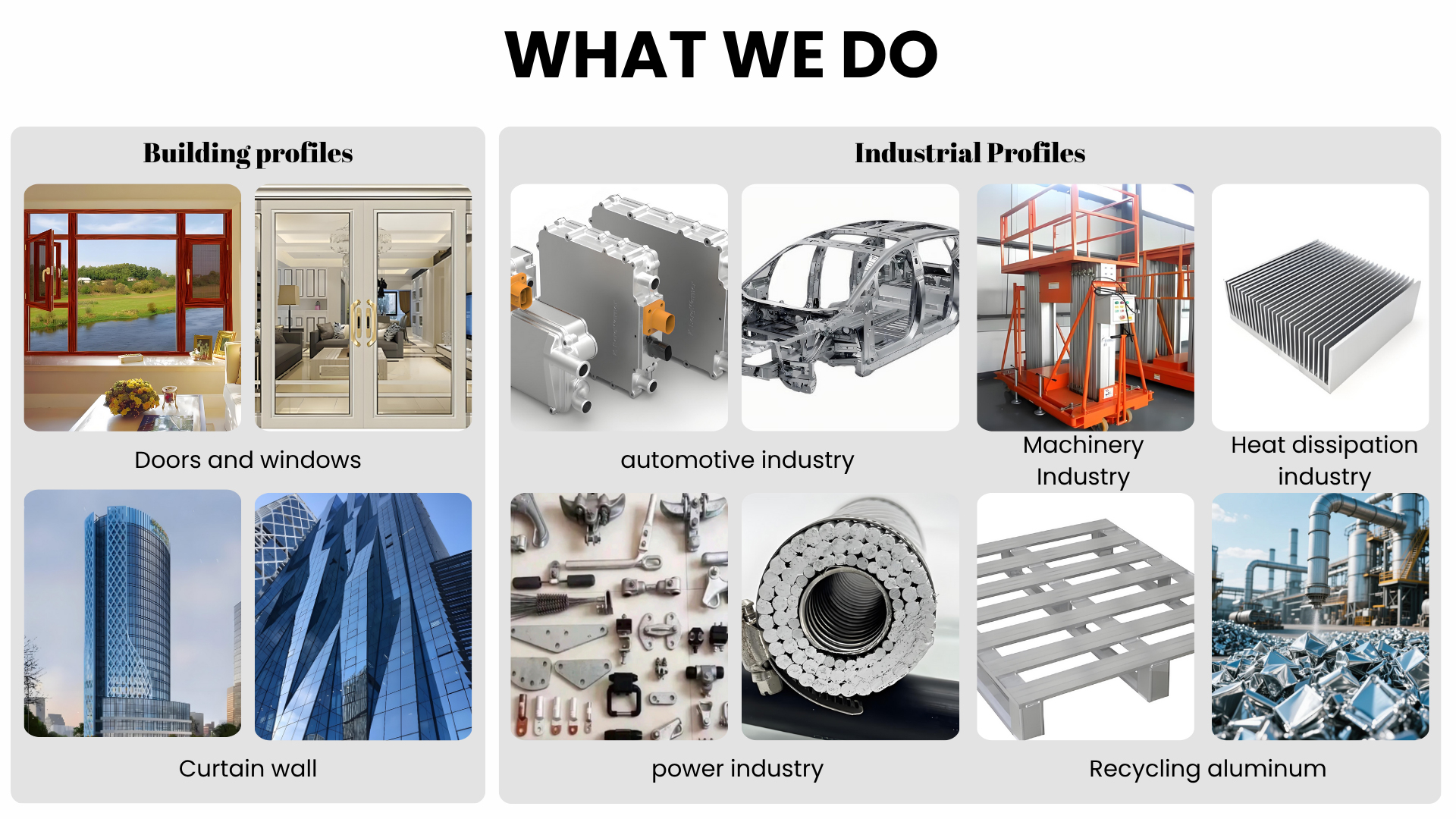 WHAT WE DO

Building profiles

Doors and windows

Curtain wall

Industrial Profiles

automotive industry

Machinery Industry

Heat dissipation industry

power industry

Recycling aluminum